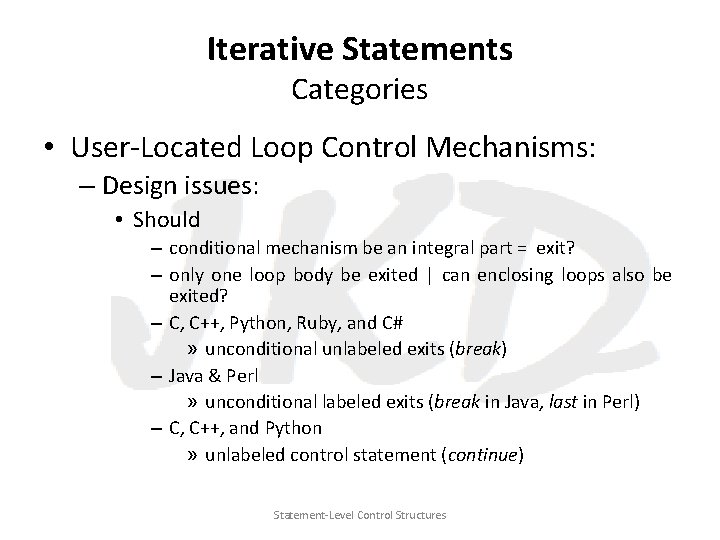 Iterative Statements
Categories

• User-Located Loop Control Mechanisms:
– Design issues:
• Should
– conditional mechanism be an integral part = exit?
– only one loop body be exited | can enclosing loops also be exited?
– C, C++, Python, Ruby, and C#
» unconditional unlabeled exits (break)
– Java & Perl
» unconditional labeled exits (break in Java, last in Perl)
– C, C++, and Python
» unlabeled control statement (continue)

JKD

Statement-Level Control Structures